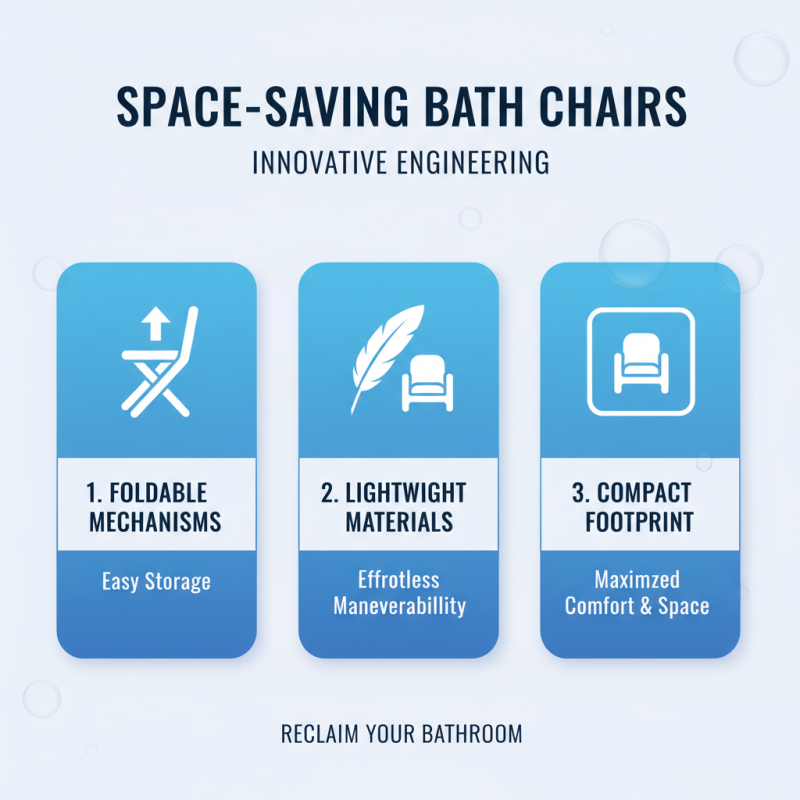 SPACE-SAVING BATH CHAIRS

INNOVATIVE ENGINEERING

1. FOLDABLE MECHANISMS

Easy Storage

2. LIGHTWIGHT MATERIALS

Effrotless Maneverabillity

3. COMPACT FOOTPRINT

Maximzed Comfort & Space

RECLAIM YOUR BATHROOM